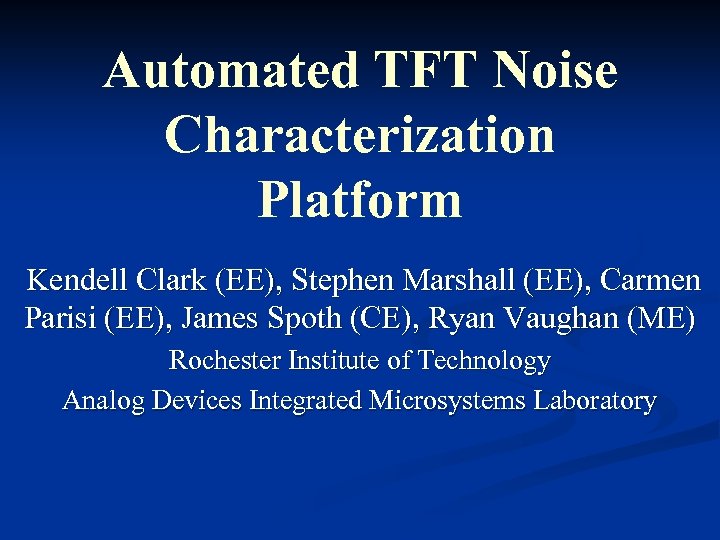 Automated TFT Noise Characterization Platform

Kendell Clark (EE), Stephen Marshall (EE), Carmen Parisi (EE), James Spoth (CE), Ryan Vaughan (ME)

Rochester Institute of Technology

Analog Devices Integrated Microsystems Laboratory